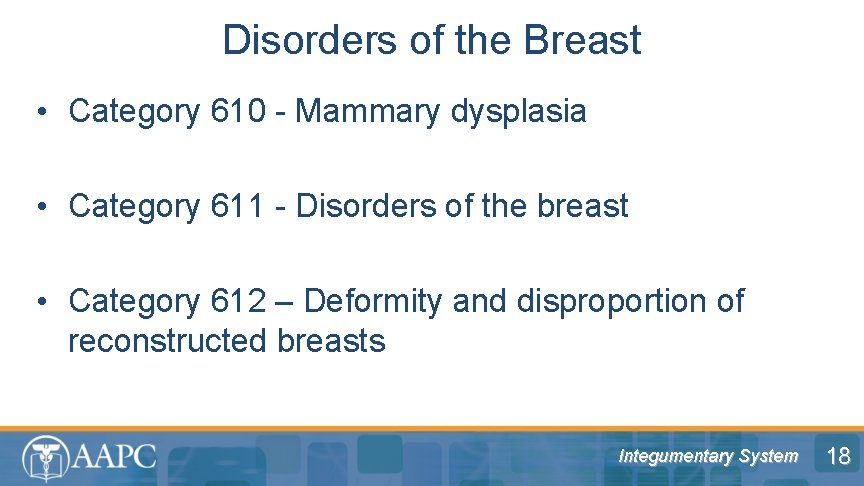 Disorders of the Breast

• Category 610 - Mammary dysplasia

• Category 611 - Disorders of the breast

• Category 612 – Deformity and disproportion of reconstructed breasts

AAPC

Integumentary System

18